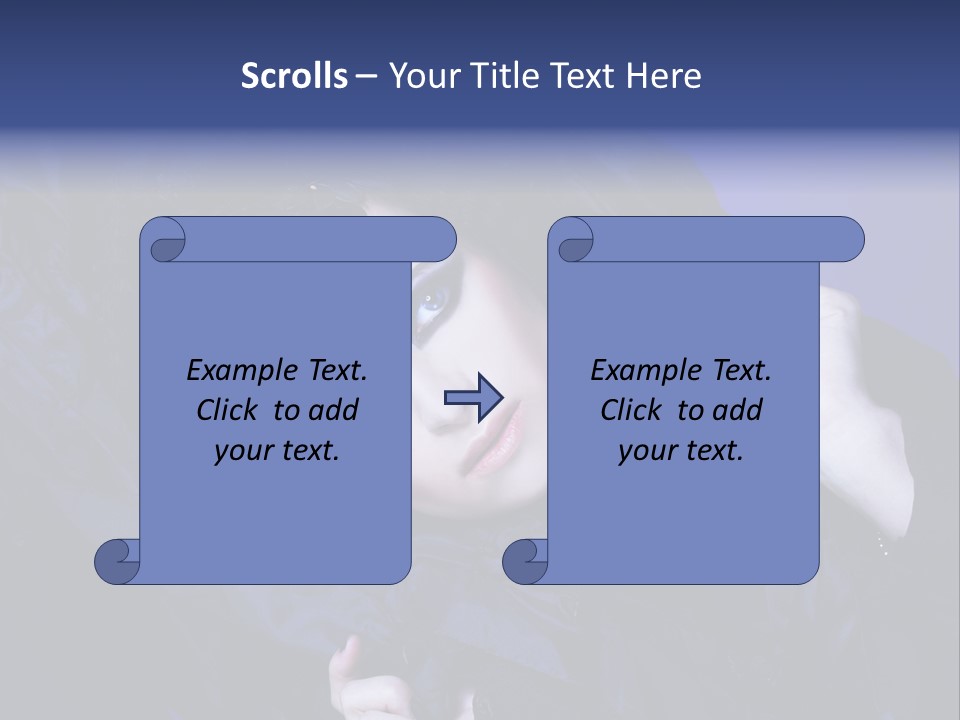 Scrolls – Your Title Text Here

Example Text. Click to add your text.

Example Text. Click to add your text.